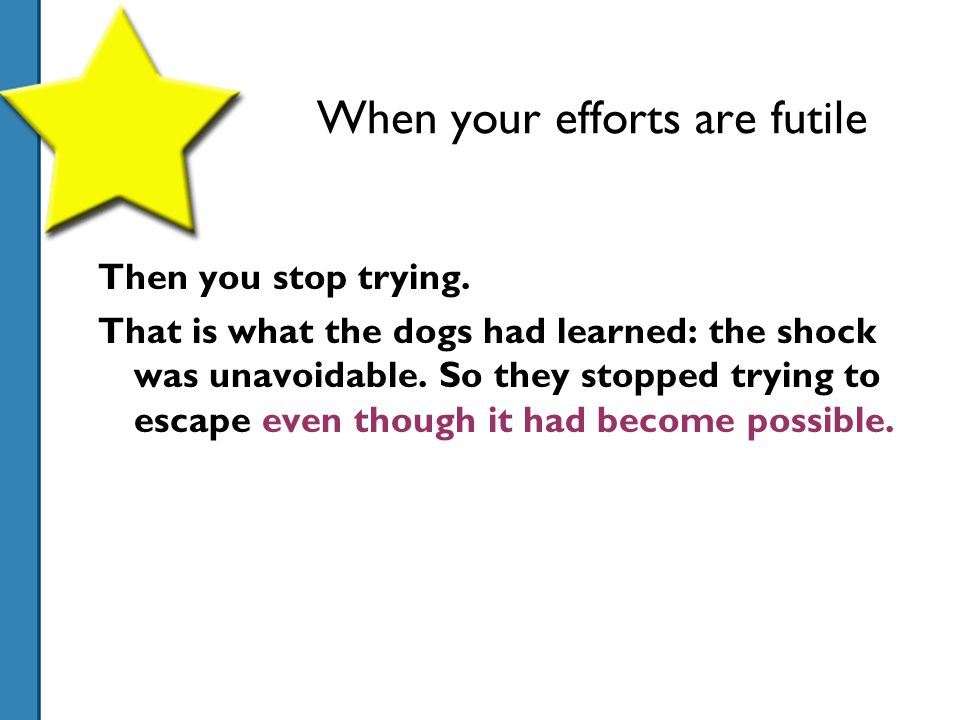 When your efforts are futile

Then you stop trying.

That is what the dogs had learned: the shock was unavoidable. So they stopped trying to escape even though it had become possible.